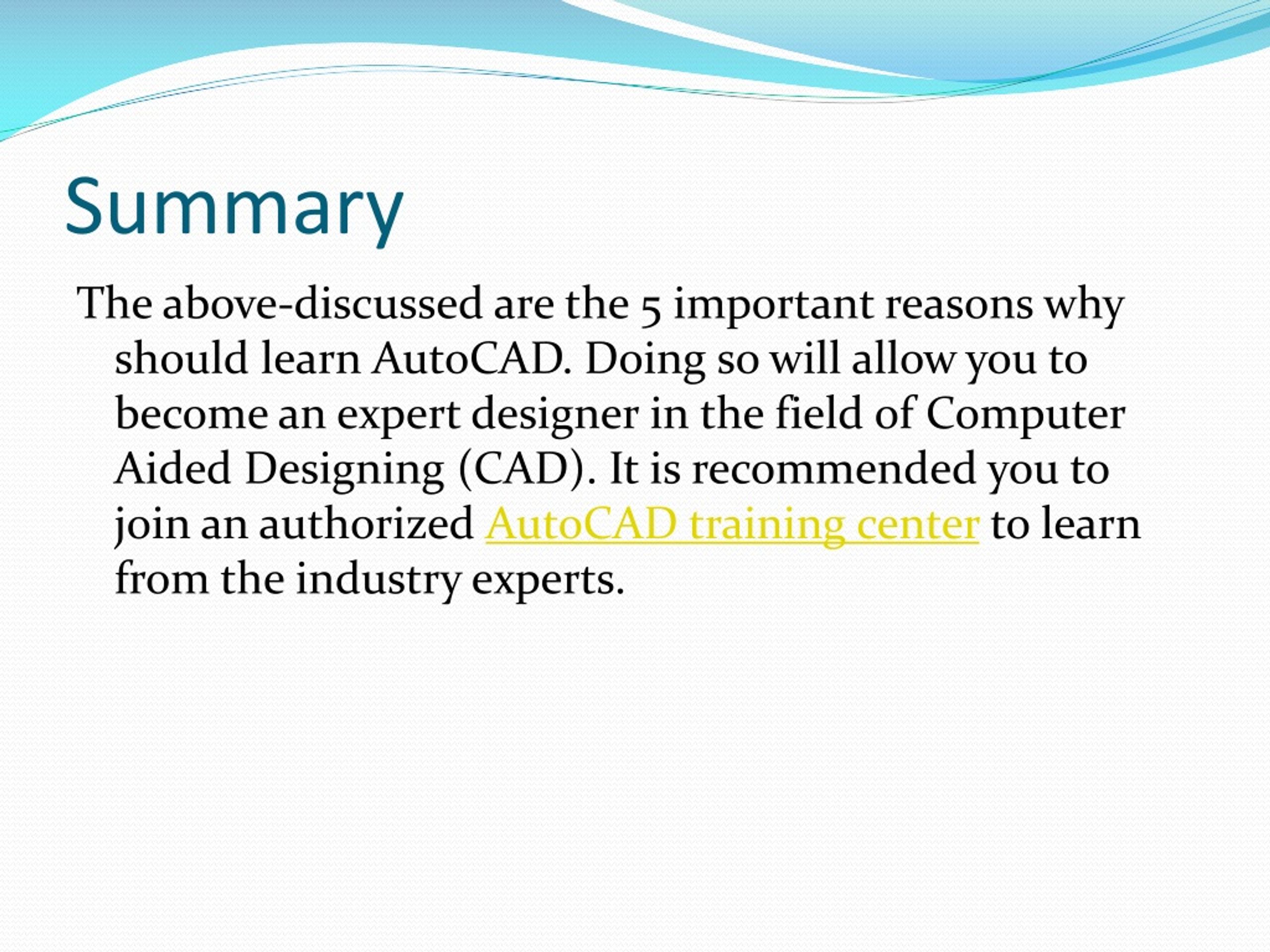 Summary

The above-discussed are the 5 important reasons why should learn AutoCAD. Doing so will allow you to become an expert designer in the field of Computer Aided Designing (CAD). It is recommended you to join an authorized AutoCAD training center to learn from the industry experts.